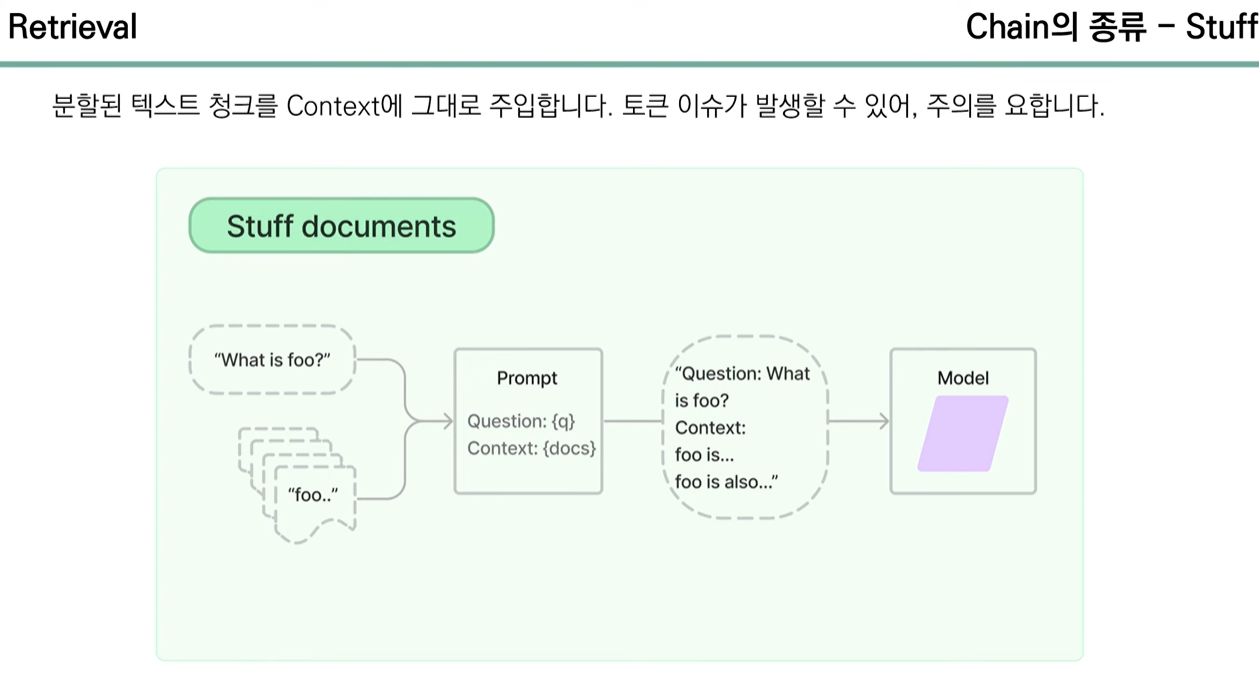 Retrieval

Chain의 종류 - Stuff

분할된 텍스트 청크를 Context에 그대로 주입합니다. 토큰 이슈가 발생할 수 있어, 주의를 요합니다.

Stuff documents

"What is foo?"

"foo.."

Prompt

Question: {q}
Context: {docs}

"Question: What is foo?
Context:
foo is...
foo is also..."

Model